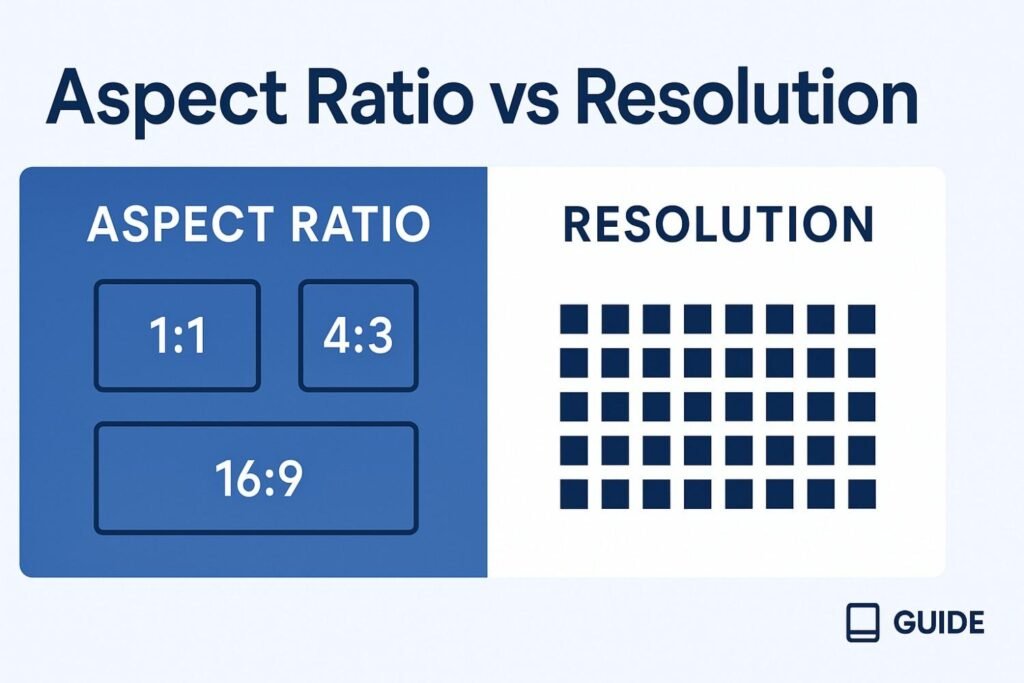 Aspect Ratio vs Resolution

ASPECT RATIO

1:1

4:3

16:9

RESOLUTION

GUIDE